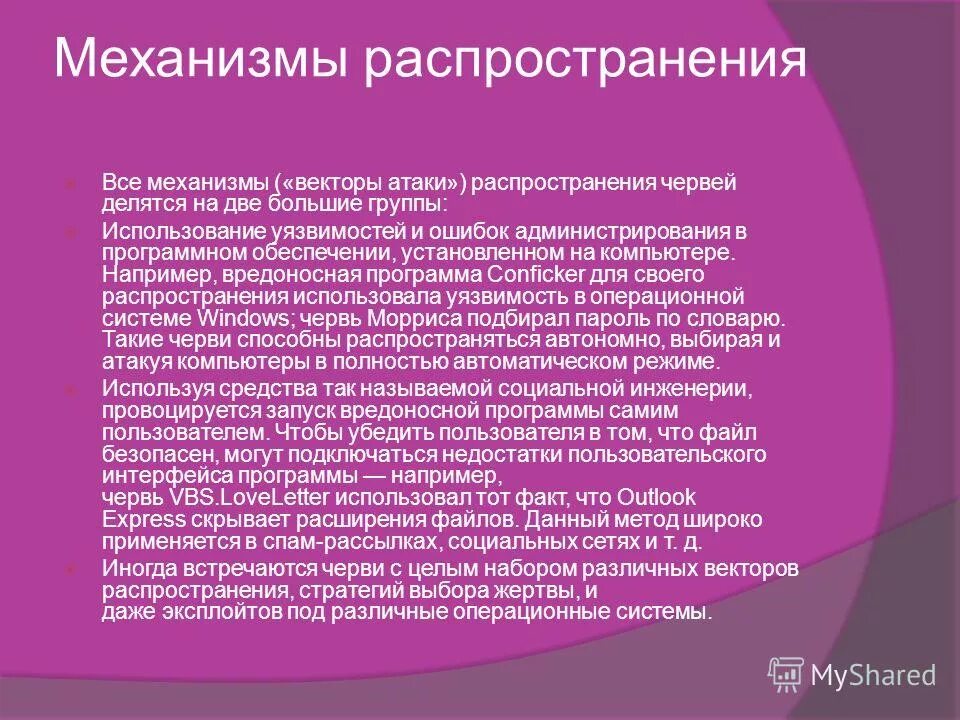 Механизмы распространения

Все механизмы («векторы атаки») распространения червей делятся на две большие группы:

Использование уязвимостей и ошибок администрирования в программном обеспечении, установленном на компьютере. Например, вредоносная программа Conficker для своего распространения использовала уязвимость в операционной системе Windows; червь Морриса подбирал пароль по словарю. Такие черви способны распространяться автономно, выбирая и атакуя компьютеры в полностью автоматическом режиме.

Используя средства так называемой социальной инженерии, провоцируется запуск вредоносной программы самим пользователем. Чтобы убедить пользователя в том, что файл безопасен, могут подключаться недостатки пользовательского интерфейса программы — например, червь VBS.LoveLetter использовал тот факт, что Outlook Express скрывает расширения файлов. Данный метод широко применяется в спам-рассылках, социальных сетях и т. д.

Иногда встречаются черви с целым набором различных векторов распространения, стратегий выбора жертвы, и даже эксплойтов под различные операционные системы.

MyShared